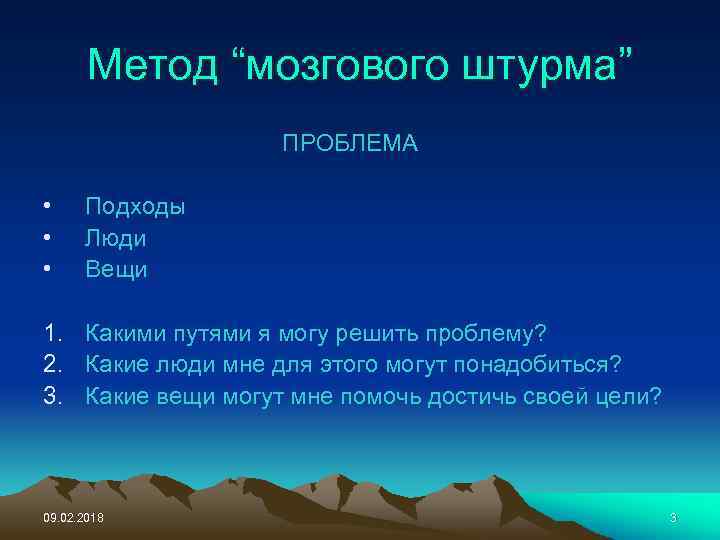 Метод “мозгового штурма”

ПРОБЛЕМА

• Подходы
• Люди
• Вещи

1. Какими путями я могу решить проблему?
2. Какие люди мне для этого могут понадобиться?
3. Какие вещи могут мне помочь достичь своей цели?

09.02.2018

3